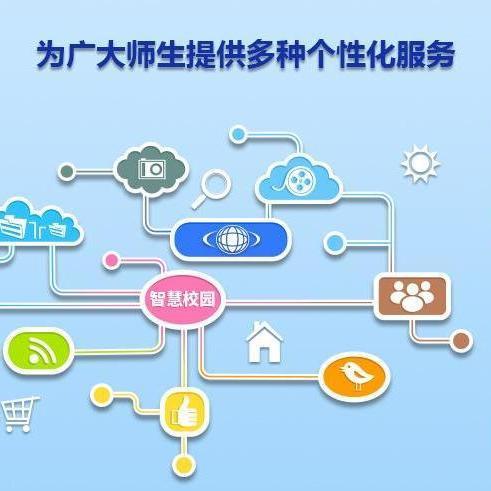 为广大师生提供多种个性化服务

智慧校园